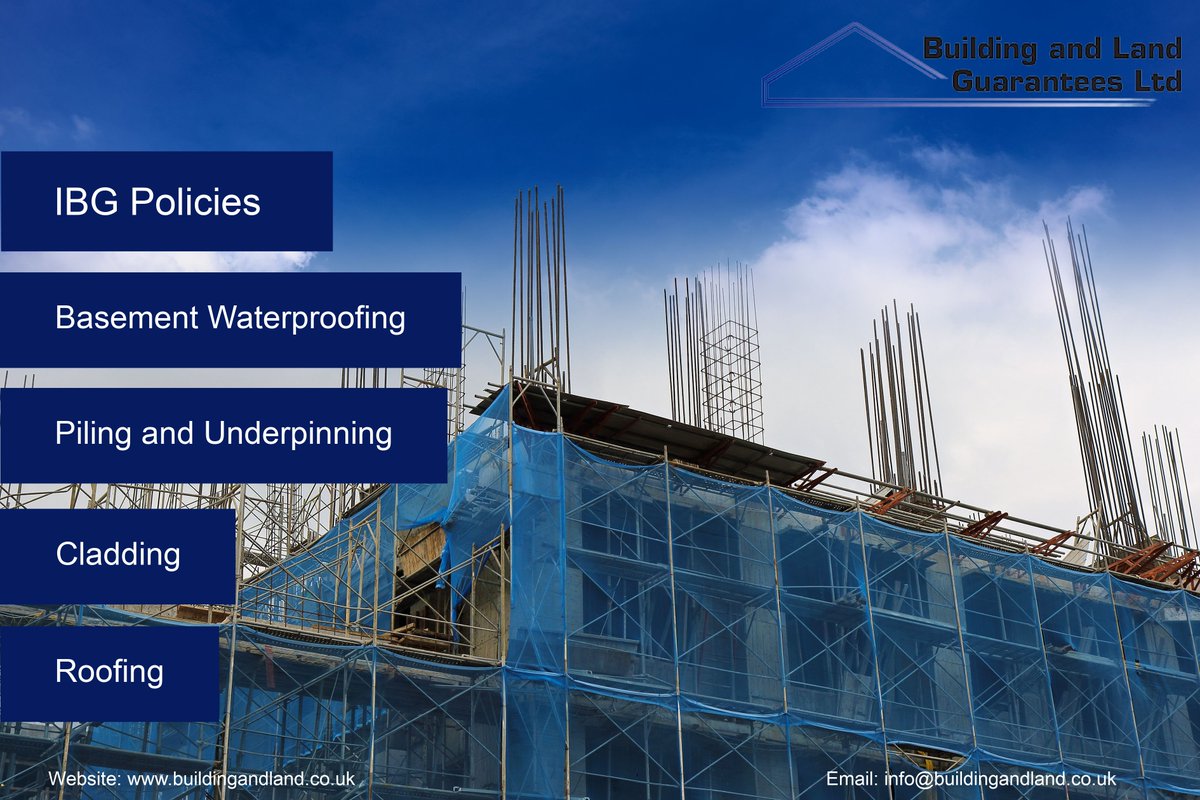 Building and Land Guarantees Ltd

IBG Policies

Basement Waterproofing

Piling and Underpinning

Cladding

Roofing

Website: www.buildingandland.co.uk

Email: info@buildingandland.co.uk